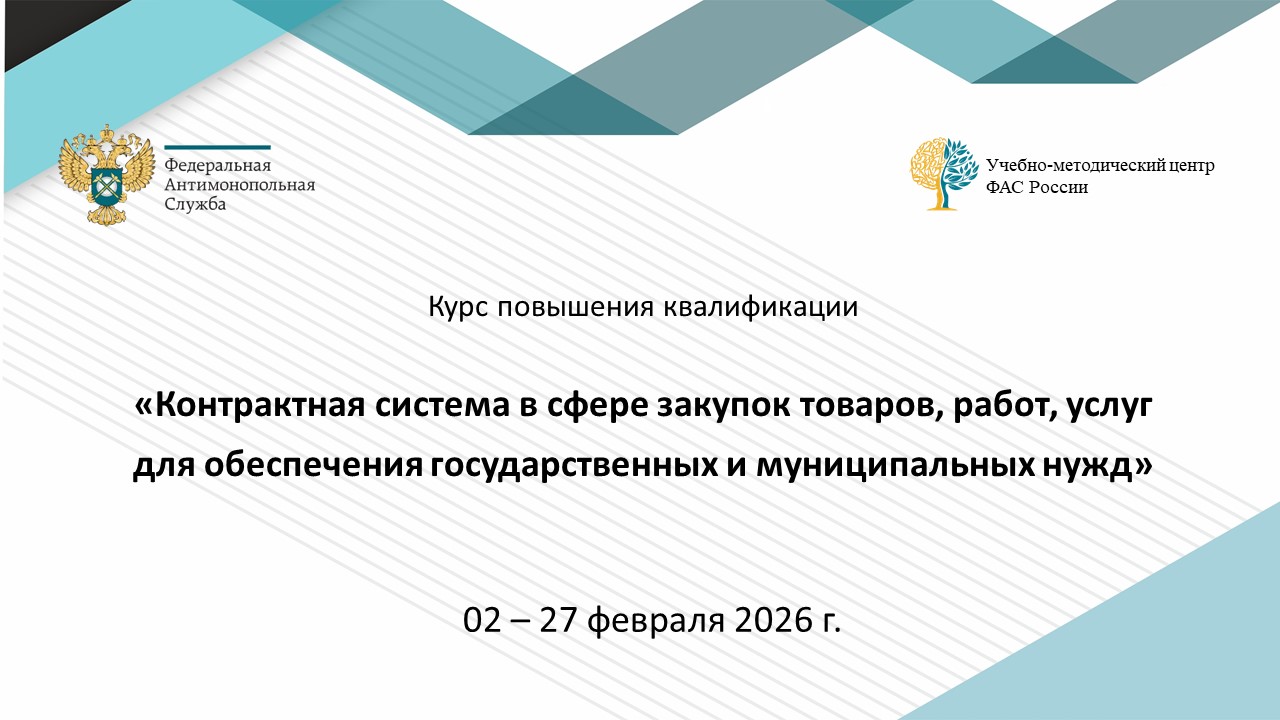 Федеральная Антимонопольная Служба

Учебно-методический центр ФАС России

Курс повышения квалификации

«Контрактная система в сфере закупок товаров, работ, услуг для обеспечения государственных и муниципальных нужд»

02 – 27 февраля 2026 г.